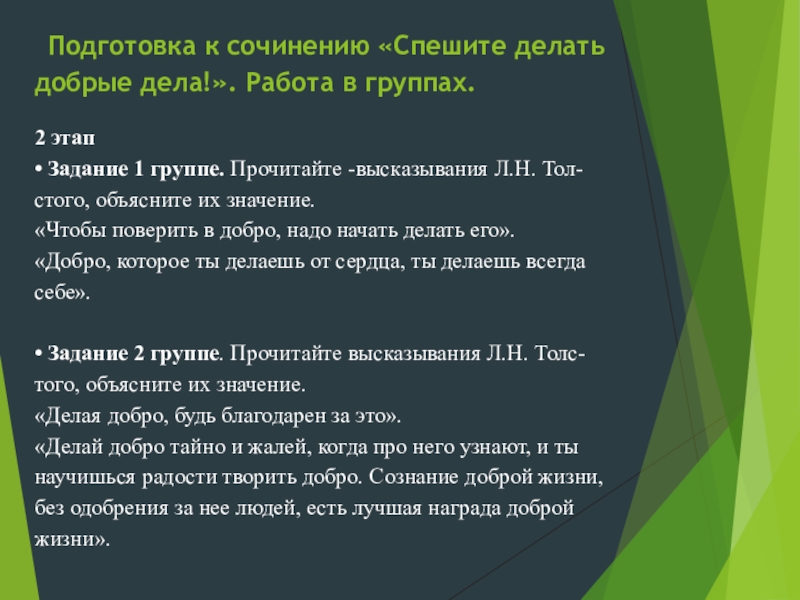 Подготовка к сочинению «Спешите делать добрые дела!». Работа в группах.

2 этап
• Задание 1 группе. Прочитайте -высказывания Л.Н. Толстого, объясните их значение.
«Чтобы поверить в добро, надо начать делать его».
«Добро, которое ты делаешь от сердца, ты делаешь всегда себе».

• Задание 2 группе. Прочитайте высказывания Л.Н. Толстого, объясните их значение.
«Делая добро, будь благодарен за это».
«Делай добро тайно и жалей, когда про него узнают, и ты научишься радости творить добро. Сознание доброй жизни, без одобрения за нее людей, есть лучшая награда доброй жизни».